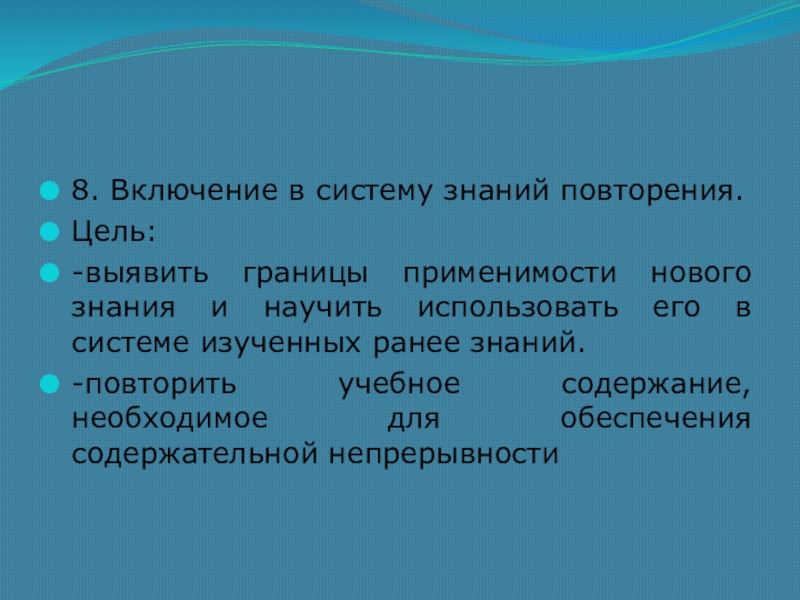 8. Включение в систему знаний повторения.

Цель:

-выявить границы применимости нового знания и научить использовать его в системе изученных ранее знаний.

-повторить учебное содержание, необходимое для обеспечения содержательной непрерывности